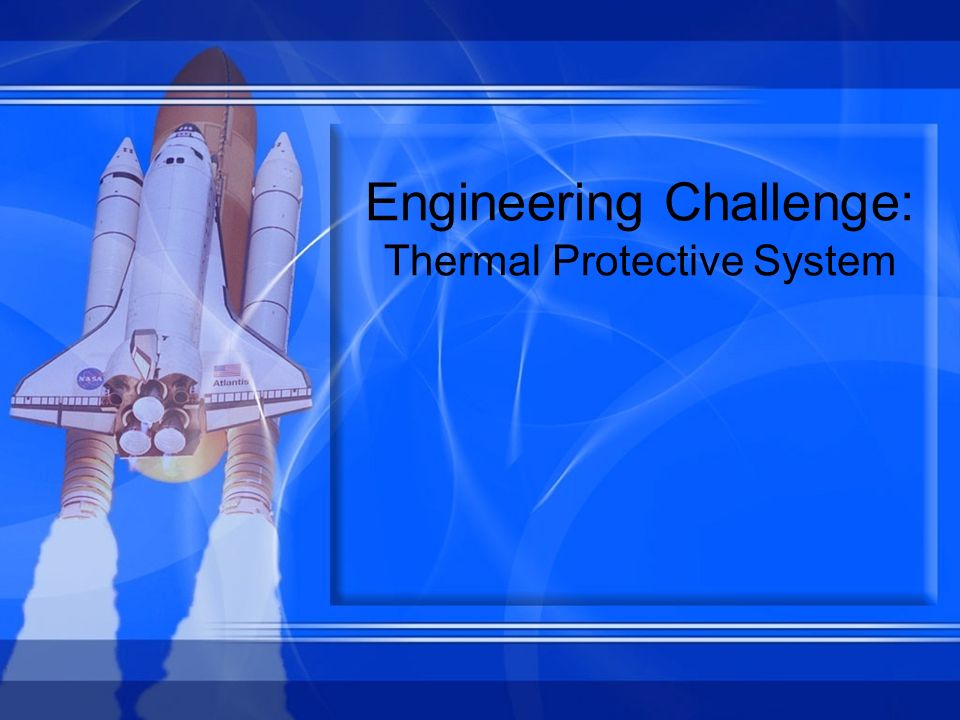 Engineering Challenge:
Thermal Protective System

NASA

Atlantis